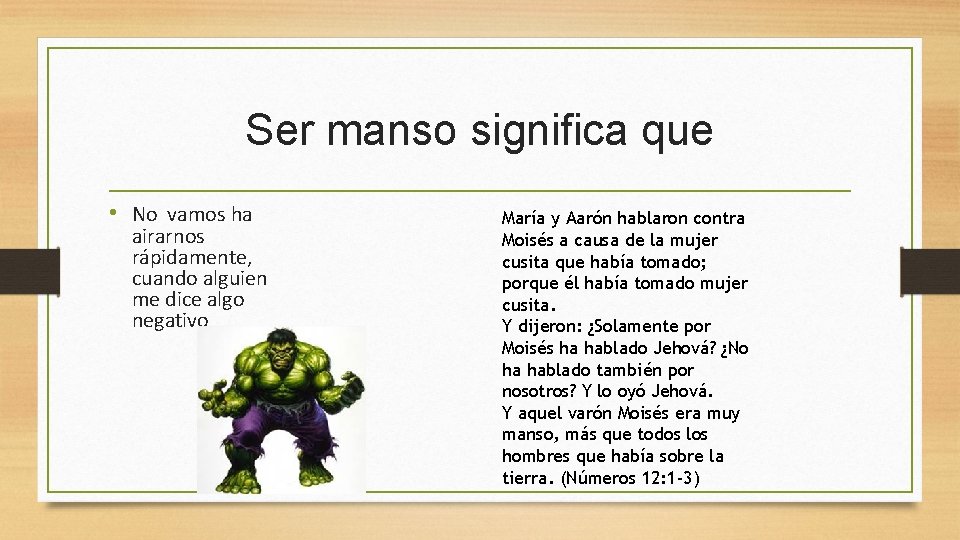 Ser manso significa que

• No vamos ha airarnos rápidamente, cuando alguien me dice algo negativo

María y Aarón hablaron contra Moisés a causa de la mujer cusita que había tomado; porque él había tomado mujer cusita.
Y dijeron: ¿Solamente por Moisés ha hablado Jehová? ¿No ha hablado también por nosotros? Y lo oyó Jehová.
Y aquel varón Moisés era muy manso, más que todos los hombres que había sobre la tierra. (Números 12:1-3)